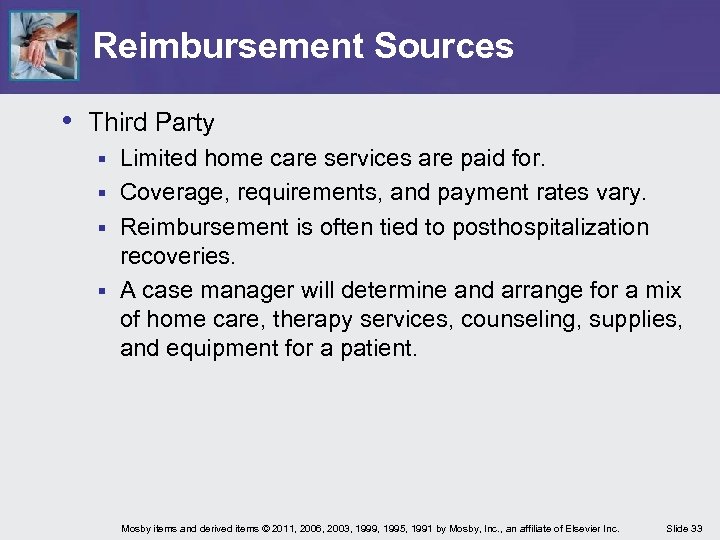 Reimbursement Sources

• Third Party
 ▪ Limited home care services are paid for.
 ▪ Coverage, requirements, and payment rates vary.
 ▪ Reimbursement is often tied to posthospitalization recoveries.
 ▪ A case manager will determine and arrange for a mix of home care, therapy services, counseling, supplies, and equipment for a patient.

Mosby items and derived items © 2011, 2006, 2003, 1999, 1995, 1991 by Mosby, Inc., an affiliate of Elsevier Inc.

Slide 33